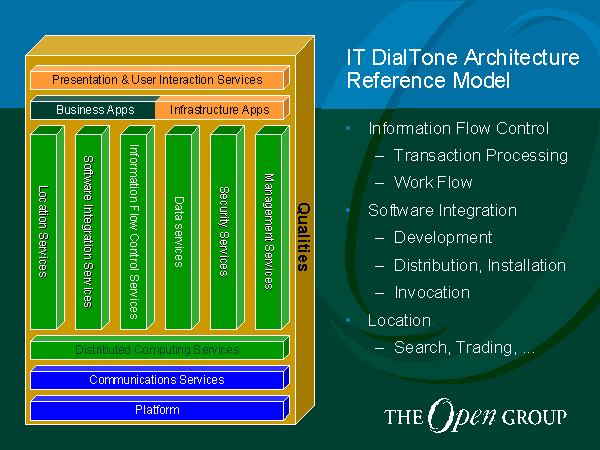 Presentation & User Interaction Services

Business Apps

Infrastructure Apps

Location Services

Software Integration Services

Information Flow Control Services

Data services

Security Services

Management Services

Qualities

Distributed Computing Services

Communications Services

Platform

IT DialTone Architecture Reference Model

• Information Flow Control
  – Transaction Processing
  – Work Flow
• Software Integration
  – Development
  – Distribution, Installation
  – Invocation
• Location
  – Search, Trading, ...

THE Open GROUP